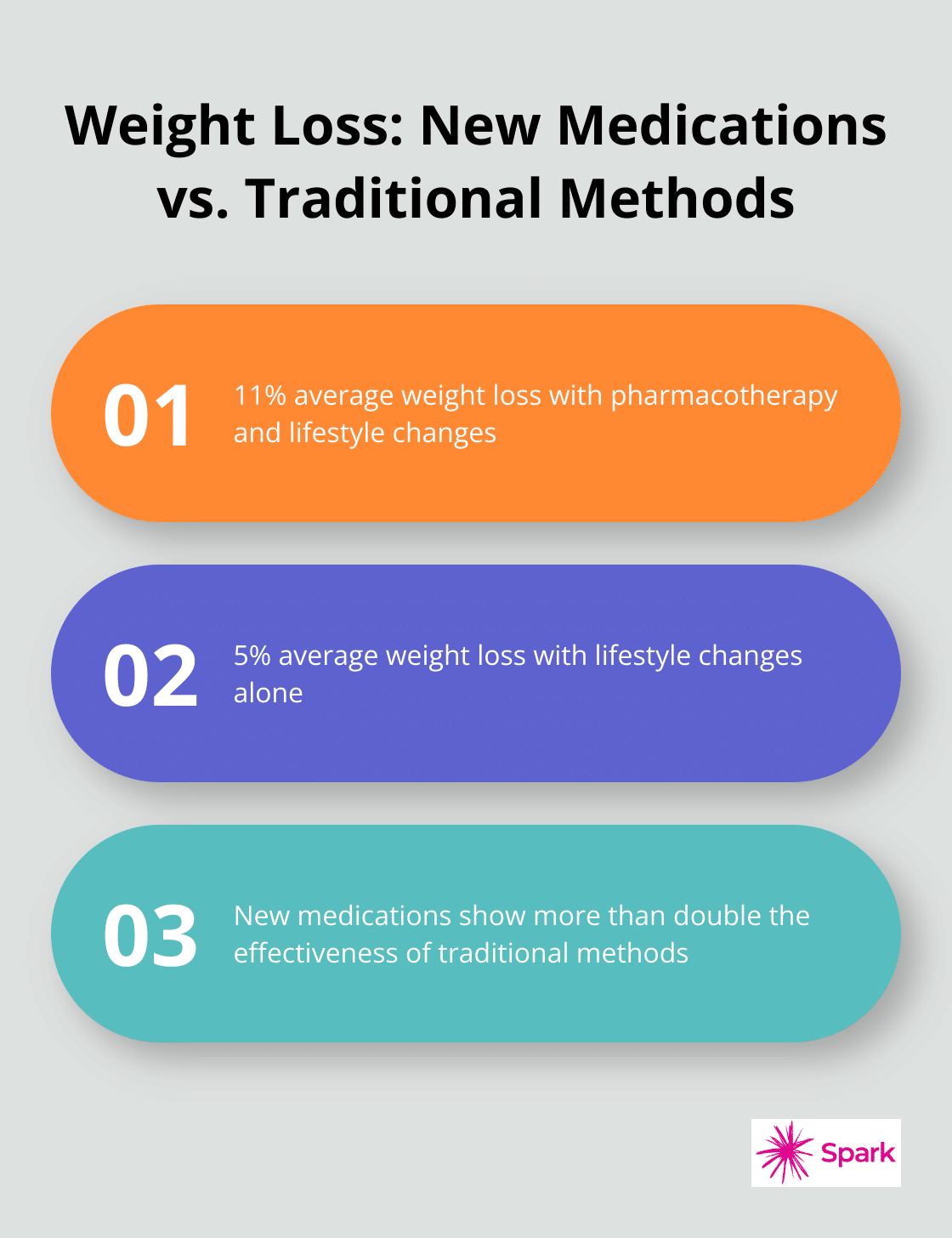 Weight Loss: New Medications vs. Traditional Methods

01 11% average weight loss with pharmacotherapy and lifestyle changes

02 5% average weight loss with lifestyle changes alone

03 New medications show more than double the effectiveness of traditional methods

Spark